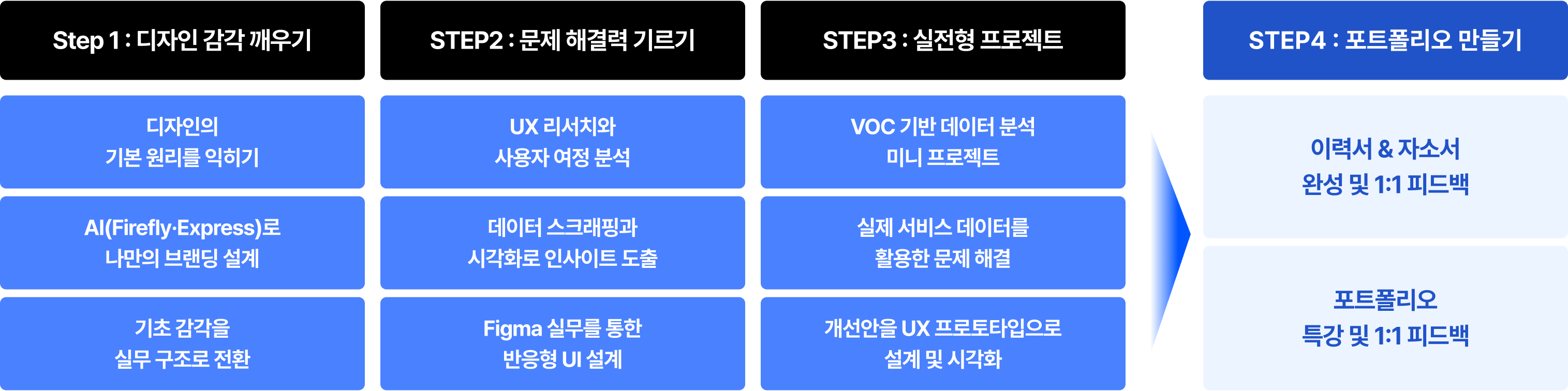 Step 1 : 디자인 감각 깨우기

디자인의
기본 원리를 익히기

AI(Firefly·Express)로
나만의 브랜딩 설계

기초 감각을
실무 구조로 전환

STEP2 : 문제 해결력 기르기

UX 리서치와
사용자 여정 분석

데이터 스크래핑과
시각화로 인사이트 도출

Figma 실무를 통한
반응형 UI 설계

STEP3 : 실전형 프로젝트

VOC 기반 데이터 분석
미니 프로젝트

실제 서비스 데이터를
활용한 문제 해결

개선안을 UX 프로토타입으로
설계 및 시각화

STEP4 : 포트폴리오 만들기

이력서 & 자소서
완성 및 1:1 피드백

포트폴리오
특강 및 1:1 피드백